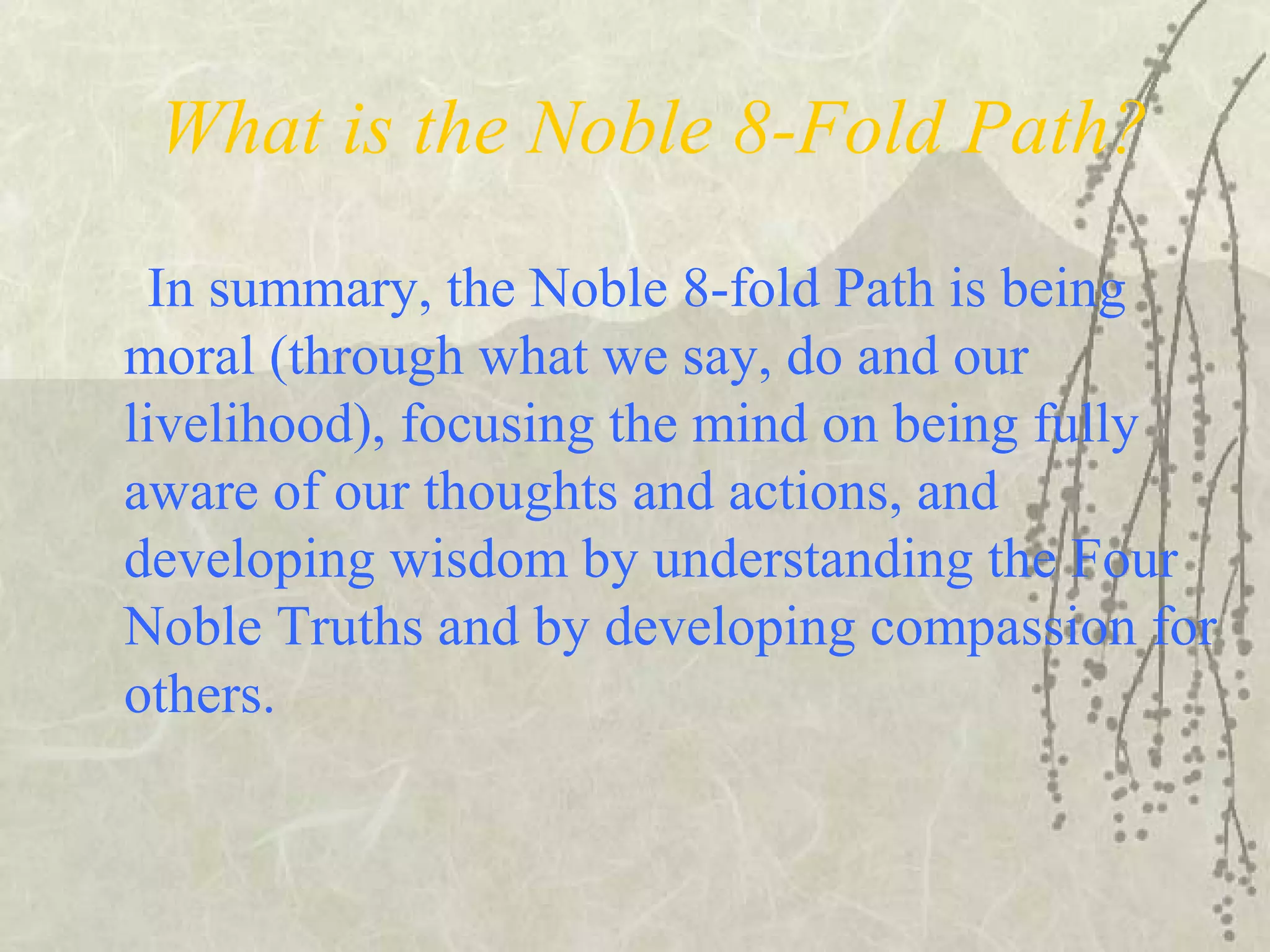 What is the Noble 8-Fold Path?

In summary, the Noble 8-fold Path is being moral (through what we say, do and our livelihood), focusing the mind on being fully aware of our thoughts and actions, and developing wisdom by understanding the Four Noble Truths and by developing compassion for others.